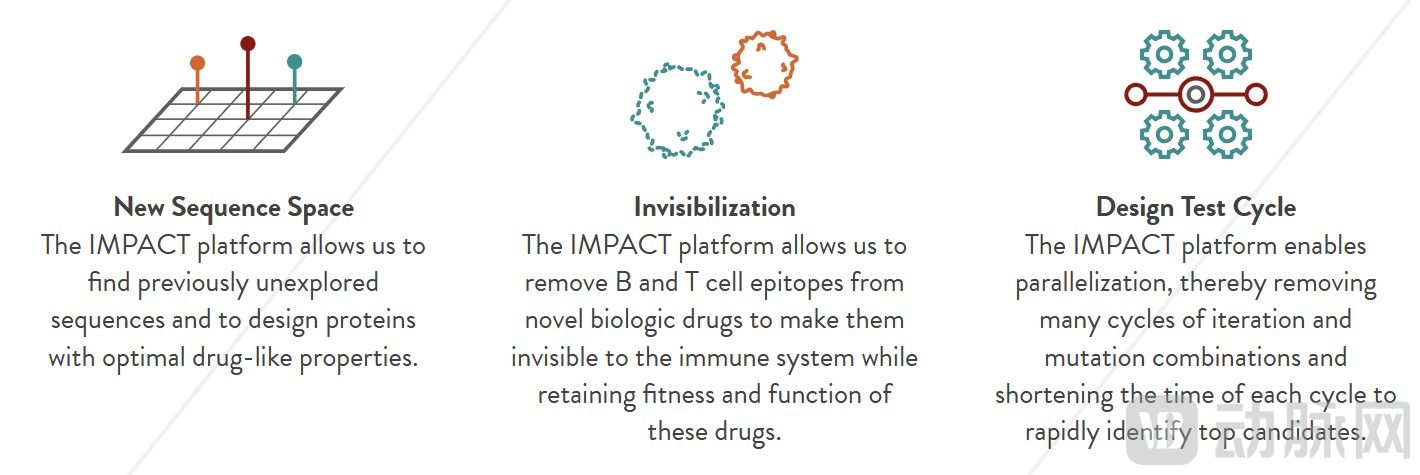 New Sequence Space
The IMPACT platform allows us to find previously unexplored sequences and to design proteins with optimal drug-like properties.

Invisibilization
The IMPACT platform allows us to remove B and T cell epitopes from novel biologic drugs to make them invisible to the immune system while retaining fitness and function of these drugs.

Design Test Cycle
The IMPACT platform enables parallelization, thereby removing many cycles of iteration and mutation combinations and shortening the time of each cycle to rapidly identify top candidates.

动脉网